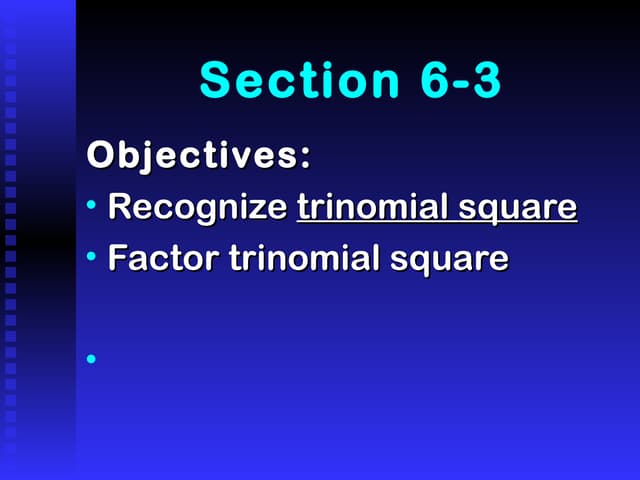 Section 6-3

Objectives:

• Recognize trinomial square
• Factor trinomial square

•